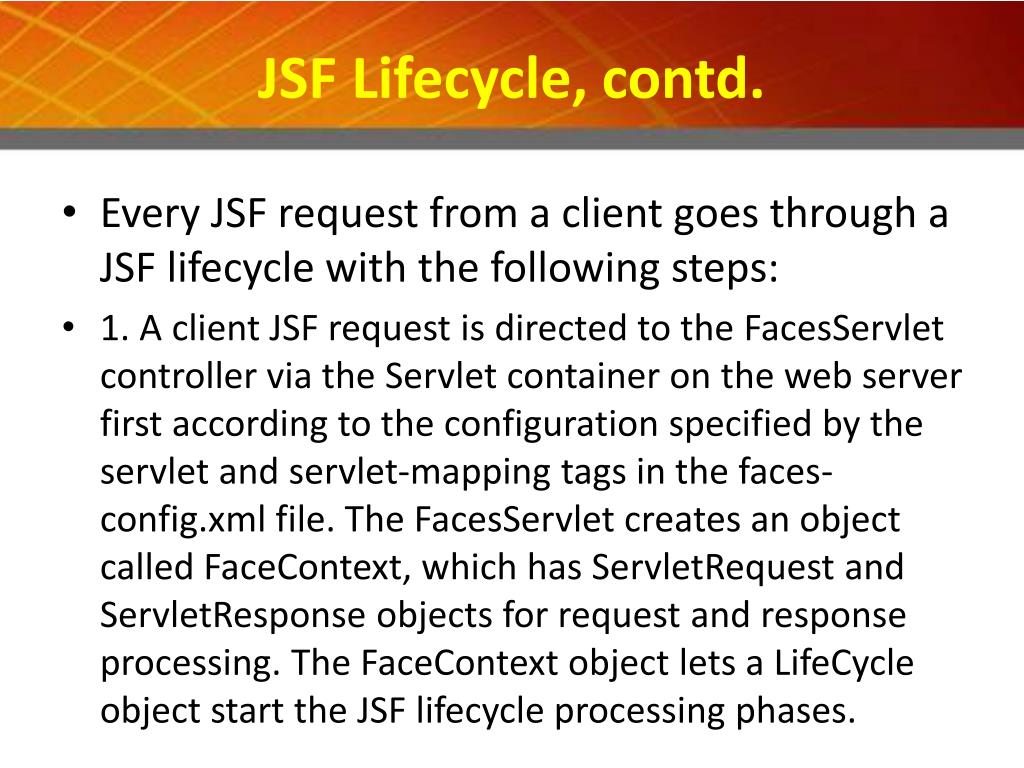 JSF Lifecycle, contd.

• Every JSF request from a client goes through a JSF lifecycle with the following steps:

• 1. A client JSF request is directed to the FacesServlet controller via the Servlet container on the web server first according to the configuration specified by the servlet and servlet-mapping tags in the faces-config.xml file. The FacesServlet creates an object called FaceContext, which has ServletRequest and ServletResponse objects for request and response processing. The FaceContext object lets a LifeCycle object start the JSF lifecycle processing phases.